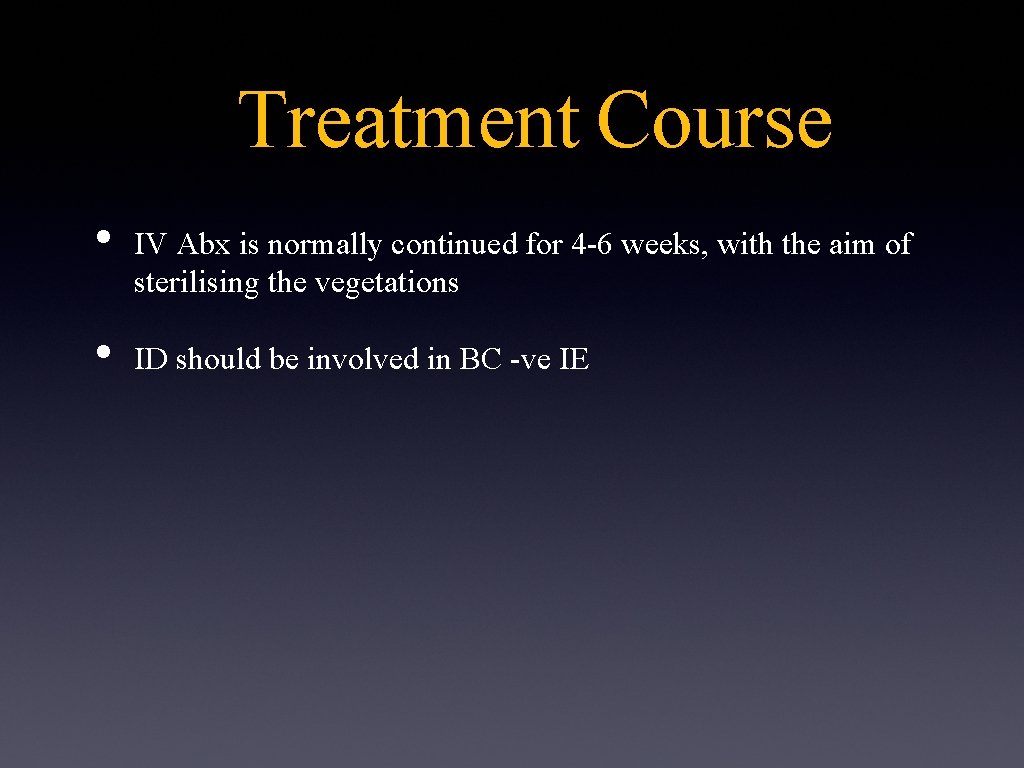 Treatment Course

• IV Abx is normally continued for 4-6 weeks, with the aim of sterilising the vegetations

• ID should be involved in BC -ve IE